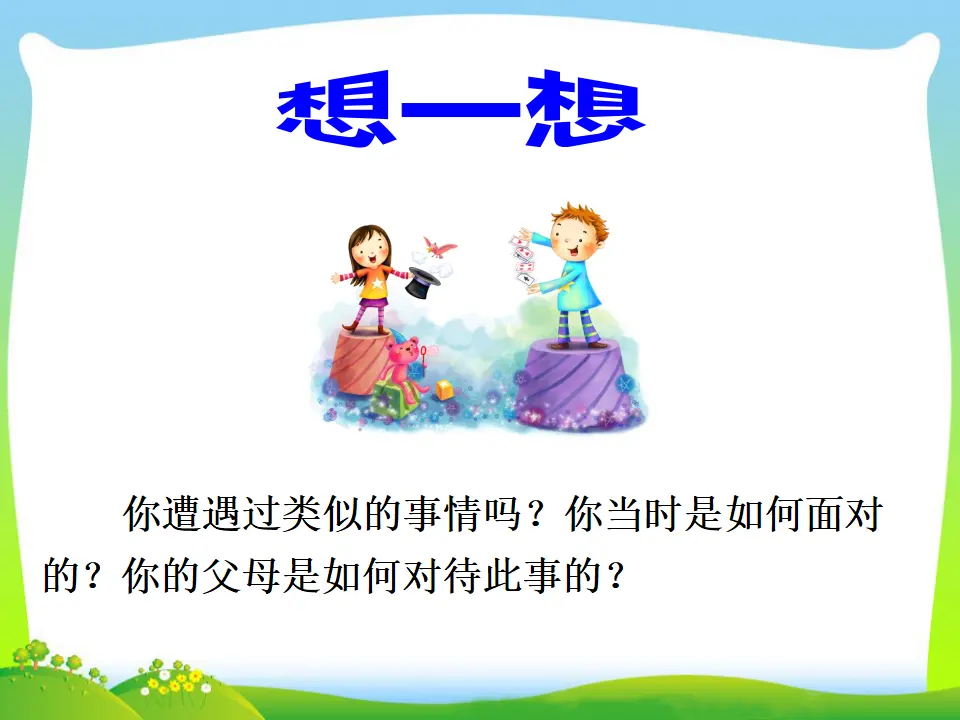 想一想

你遭遇过类似的事情吗？你当时是如何面对的？你的父母是如何对待此事的？